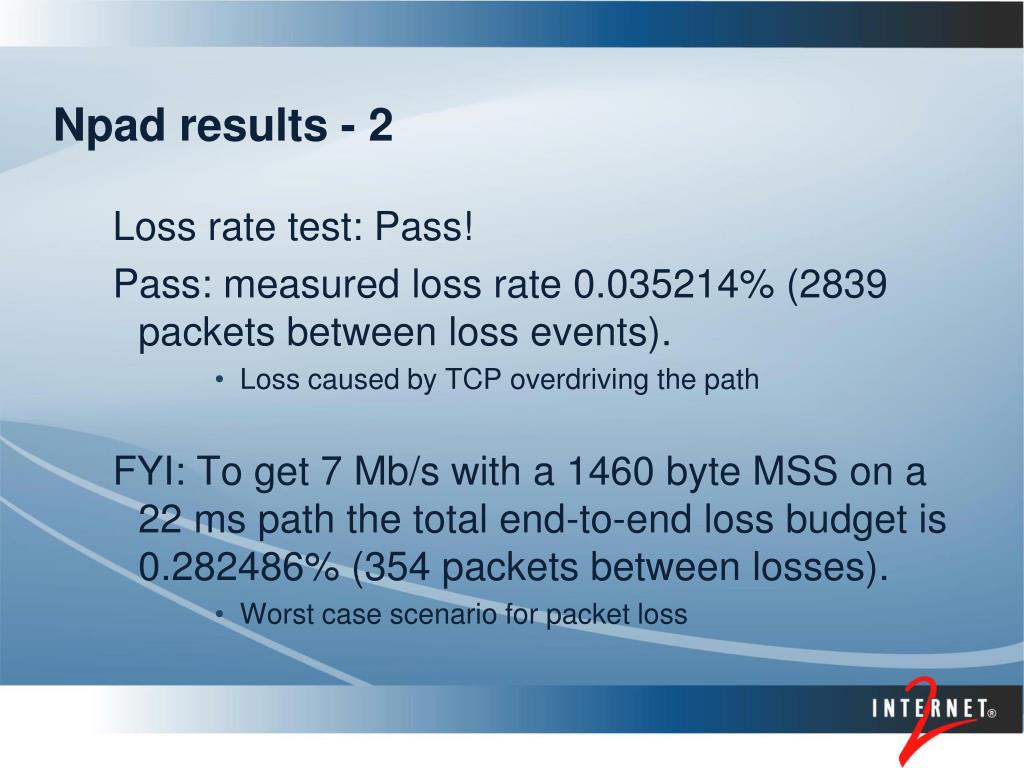 Npad results - 2

Loss rate test: Pass!

Pass: measured loss rate 0.035214% (2839 packets between loss events).

• Loss caused by TCP overdriving the path

FYI: To get 7 Mb/s with a 1460 byte MSS on a 22 ms path the total end-to-end loss budget is 0.282486% (354 packets between losses).

• Worst case scenario for packet loss

INTERNET® 2